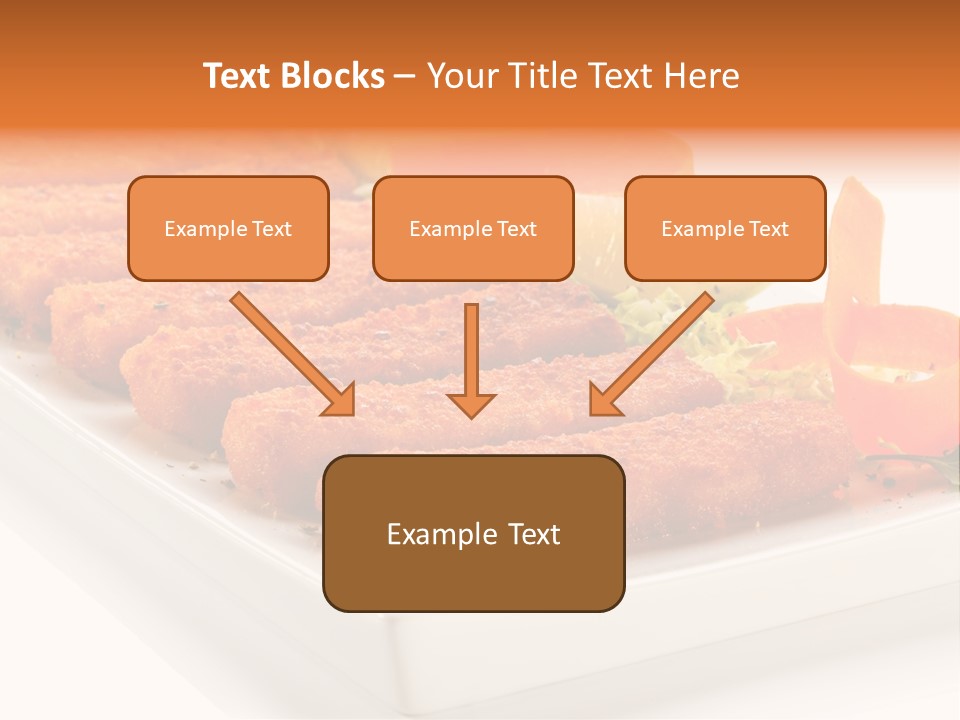 Text Blocks – Your Title Text Here

Example Text

Example Text

Example Text

Example Text